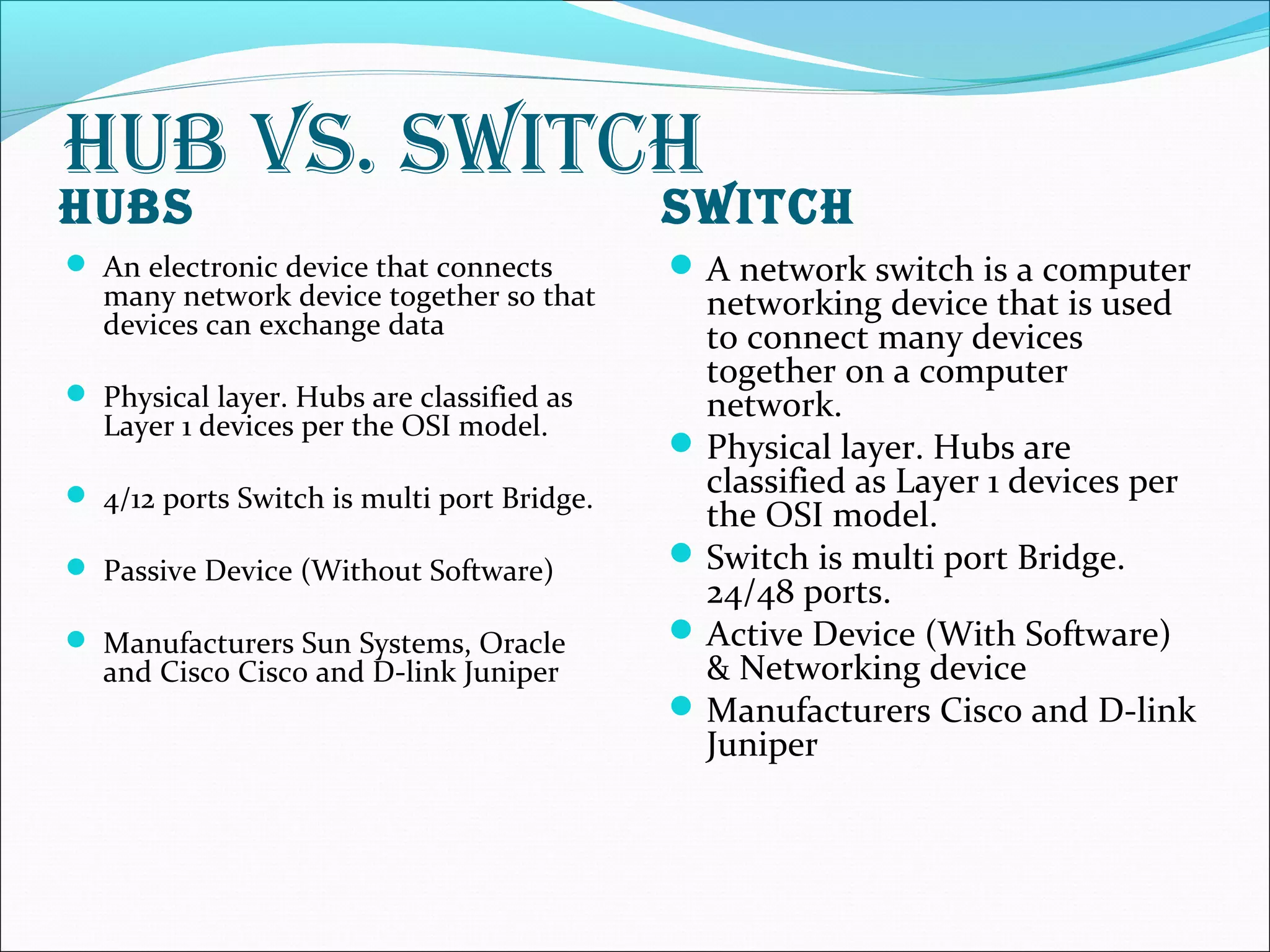 HUB VS. SWITCH

HUBS

- An electronic device that connects many network device together so that devices can exchange data
- Physical layer. Hubs are classified as Layer 1 devices per the OSI model.
- 4/12 ports Switch is multi port Bridge.
- Passive Device (Without Software)
- Manufacturers Sun Systems, Oracle and Cisco Cisco and D-link Juniper

SWITCH

- A network switch is a computer networking device that is used to connect many devices together on a computer network.
- Physical layer. Hubs are classified as Layer 1 devices per the OSI model.
- Switch is multi port Bridge. 24/48 ports.
- Active Device (With Software) & Networking device
- Manufacturers Cisco and D-link Juniper